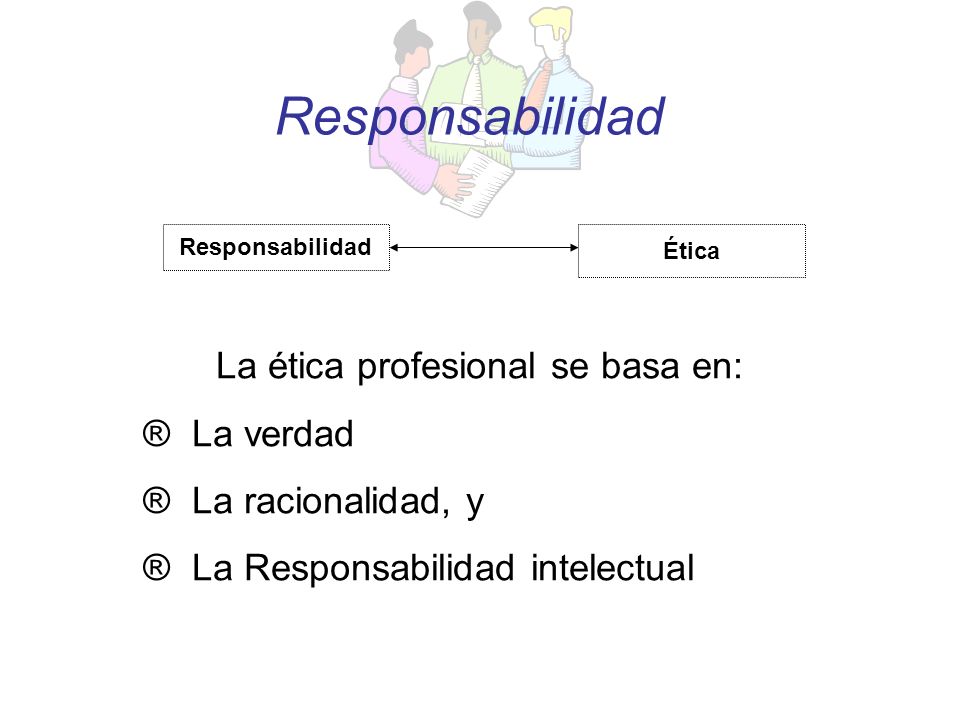 Responsabilidad

Responsabilidad

Ética

La ética profesional se basa en:

® La verdad

® La racionalidad, y

® La Responsabilidad intelectual